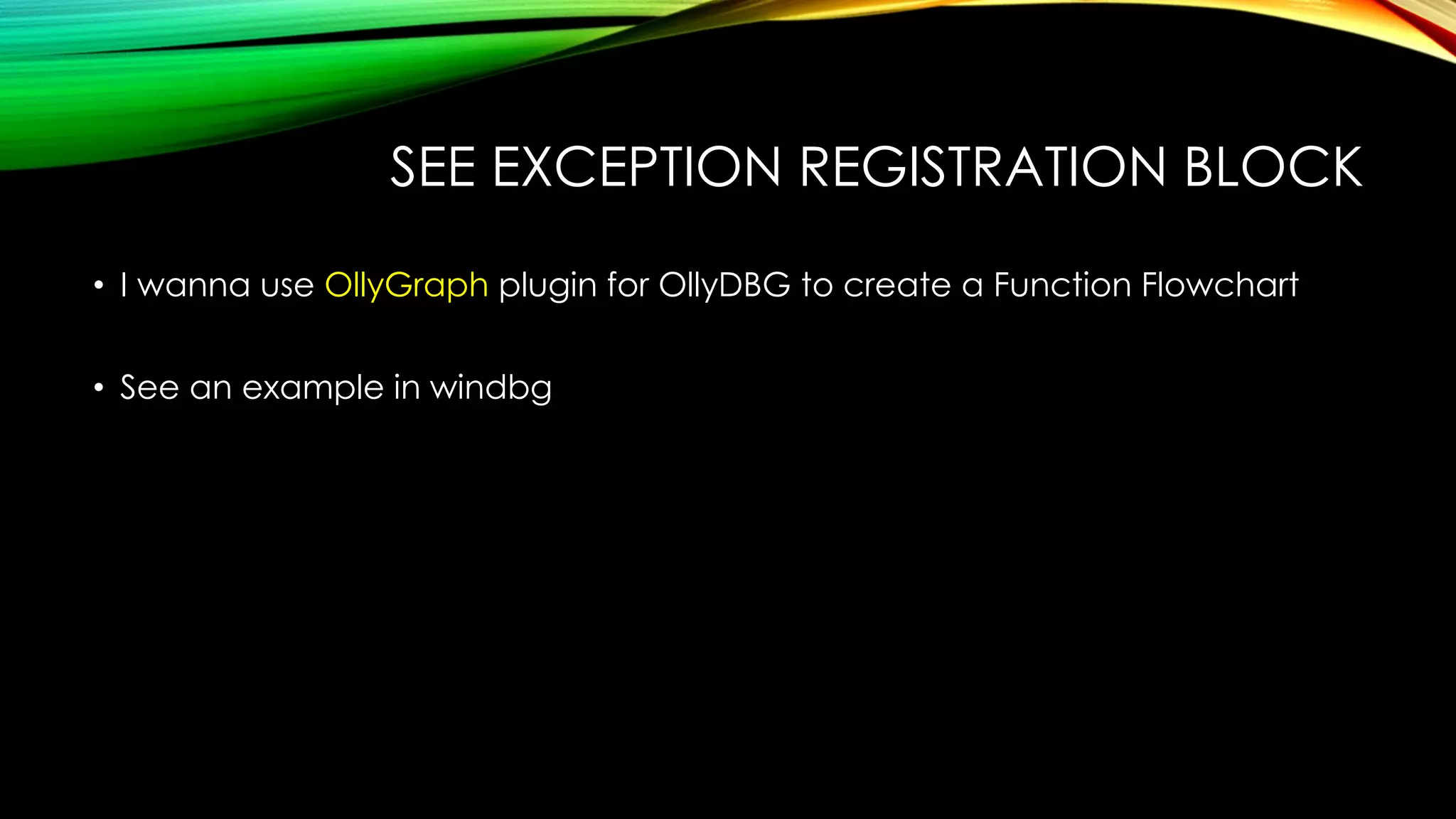 SEE EXCEPTION REGISTRATION BLOCK

• I wanna use OllyGraph plugin for OllyDBG to create a Function Flowchart

• See an example in windbg